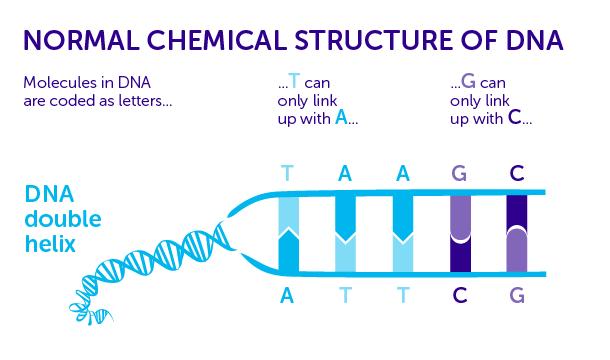 NORMAL CHEMICAL STRUCTURE OF DNA

Molecules in DNA are coded as letters...

...T can only link up with A...

...G can only link up with C...

DNA double helix

T A A G C

A T T C G